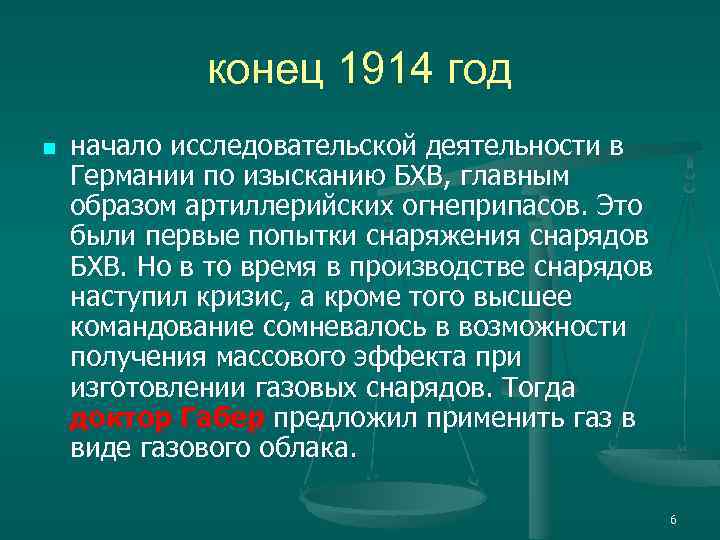 конец 1914 год

начало исследовательской деятельности в Германии по изысканию БХВ, главным образом артиллерийских огнеприпасов. Это были первые попытки снаряжения снарядов БХВ. Но в то время в производстве снарядов наступил кризис, а кроме того высшее командование сомневалось в возможности получения массового эффекта при изготовлении газовых снарядов. Тогда доктор Габер предложил применить газ в виде газового облака.

6